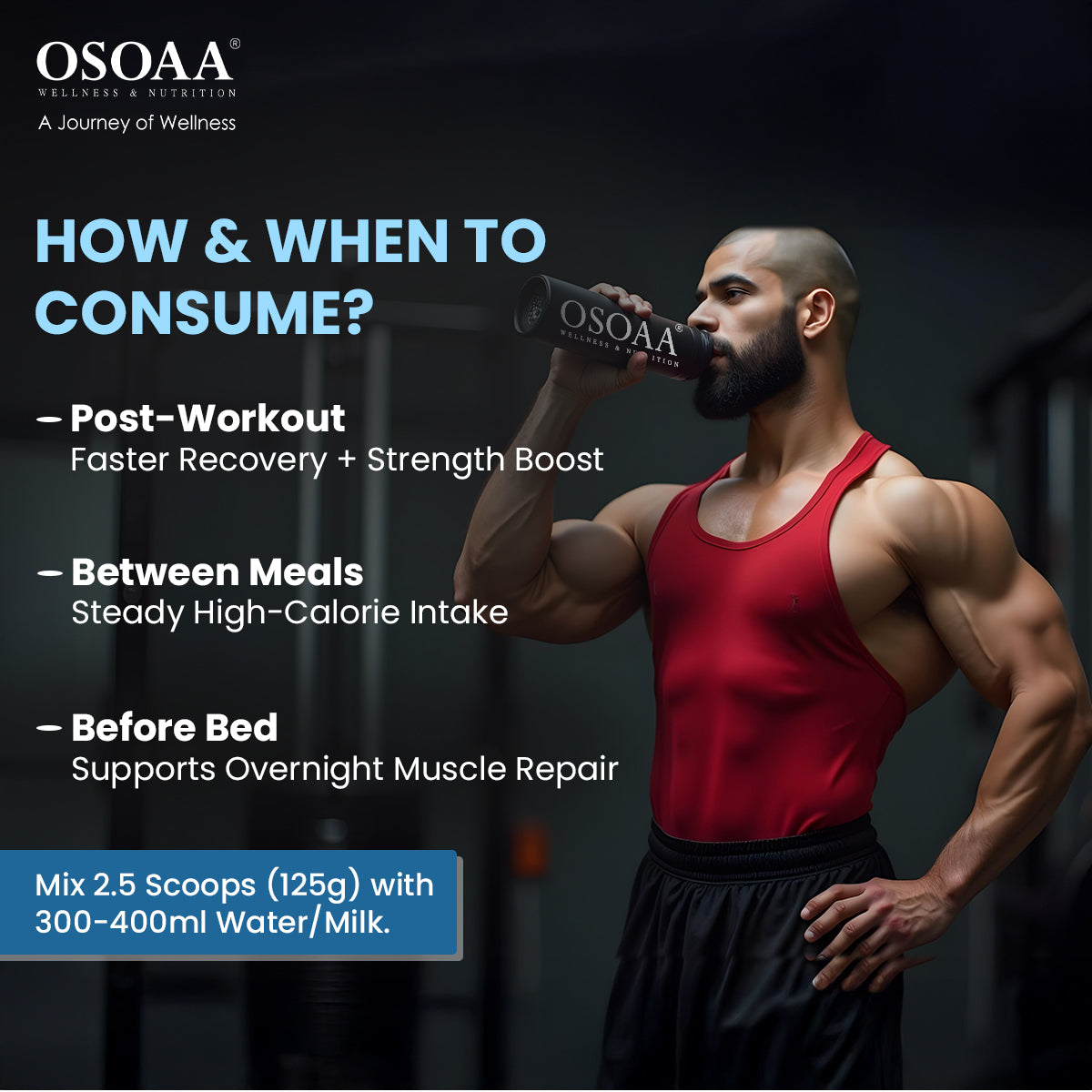 OSOAA®
WELLNESS & NUTRITION
A Journey of Wellness

HOW & WHEN TO CONSUME?

OSOAA®
WELLNESS & NUTRITION

– Post-Workout
Faster Recovery + Strength Boost

– Between Meals
Steady High-Calorie Intake

– Before Bed
Supports Overnight Muscle Repair

Mix 2.5 Scoops (125g) with 300-400ml Water/Milk.